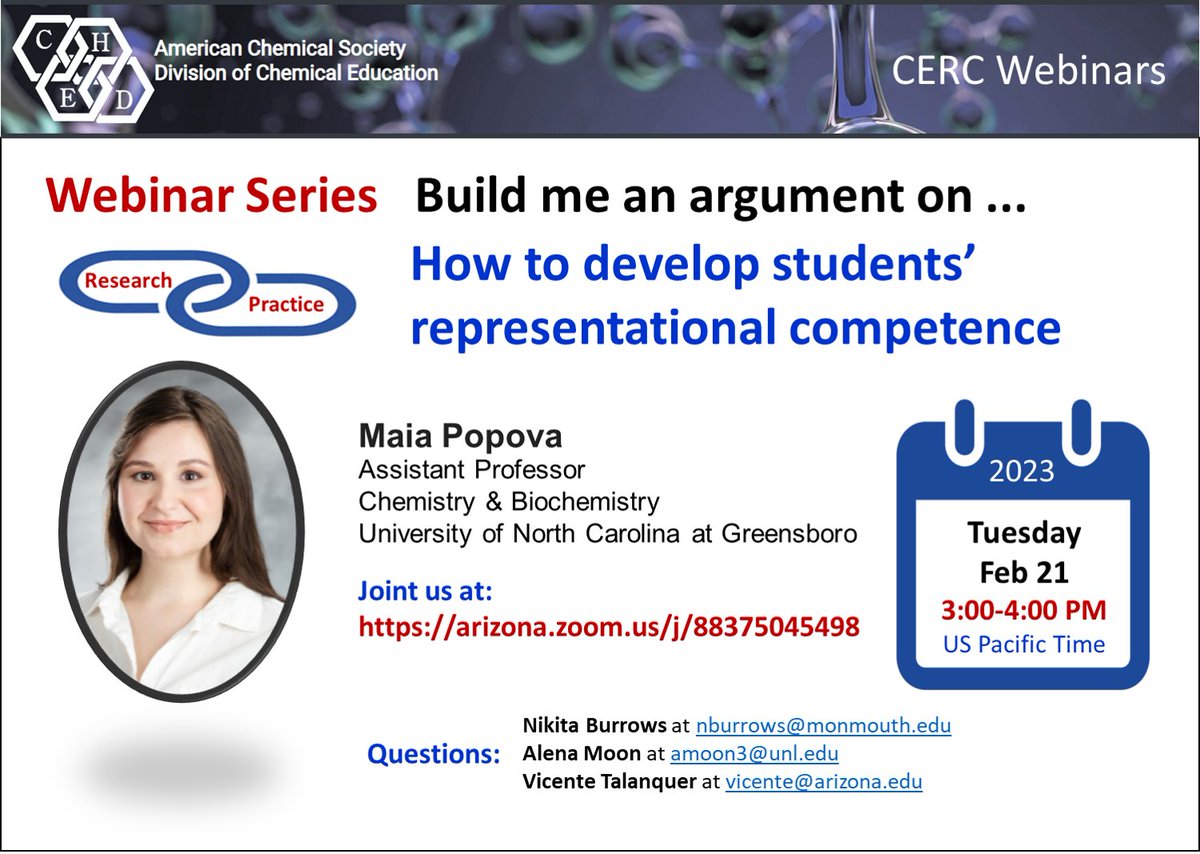 C H E D

American Chemical Society
Division of Chemical Education

CERC Webinars

Webinar Series Build me an argument on ...

Research Practice

How to develop students' representational competence

Maia Popova
Assistant Professor
Chemistry & Biochemistry
University of North Carolina at Greensboro

Joint us at:
https://arizona.zoom.us/j/88375045498

2023
Tuesday
Feb 21
3:00-4:00 PM
US Pacific Time

Questions:
Nikita Burrows at nburrows@monmouth.edu
Alena Moon at amoon3@unl.edu
Vicente Talanquer at vicente@arizona.edu